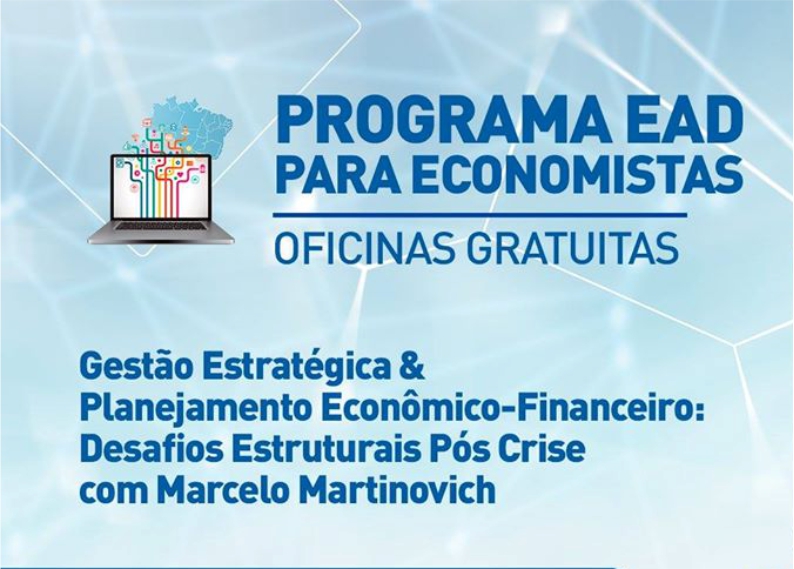 PROGRAMA EAD
PARA ECONOMISTAS

OFICINAS GRATUITAS

Gestão Estratégica & Planejamento Econômico-Financeiro: Desafios Estruturais Pós Crise com Marcelo Martinovich